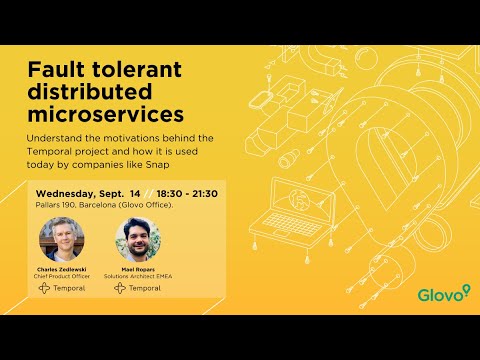 Fault tolerant distributed microservices

Understand the motivations behind the Temporal project and how it is used today by companies like Snap

Wednesday, Sept. 14 // 18:30 - 21:30
Pallars 190, Barcelona (Glovo Office).

Charles Zedlewski
Chief Product Officer
Temporal

Mael Ropars
Solutions Architect EMEA
Temporal

Glovo